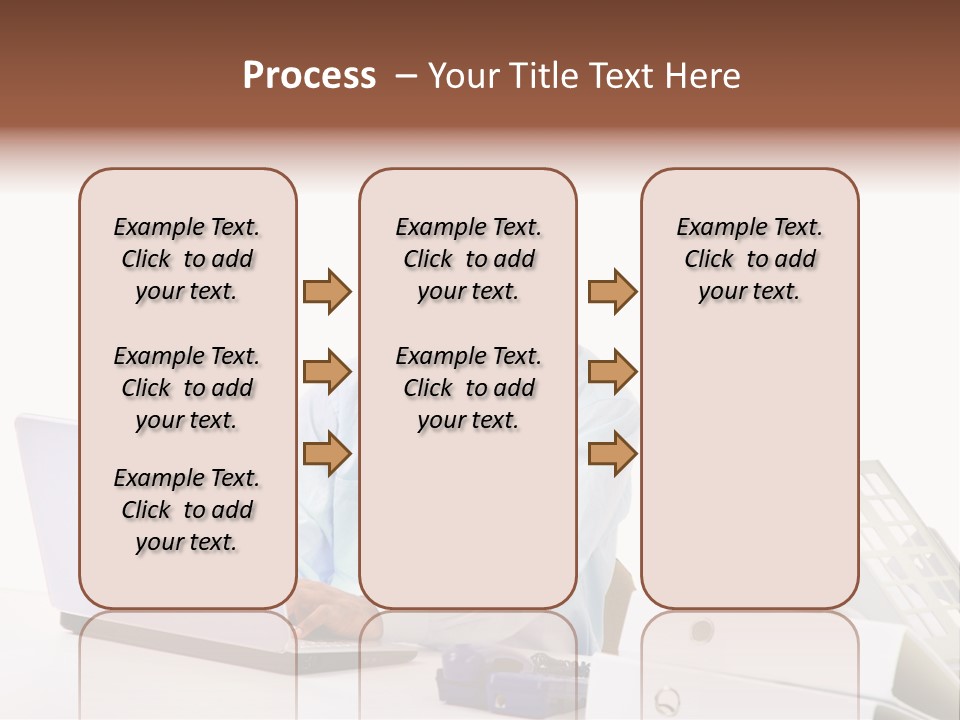 Process – Your Title Text Here

Example Text. Click to add your text.

Example Text. Click to add your text.

Example Text. Click to add your text.

Example Text. Click to add your text.

Example Text. Click to add your text.

Example Text. Click to add your text.